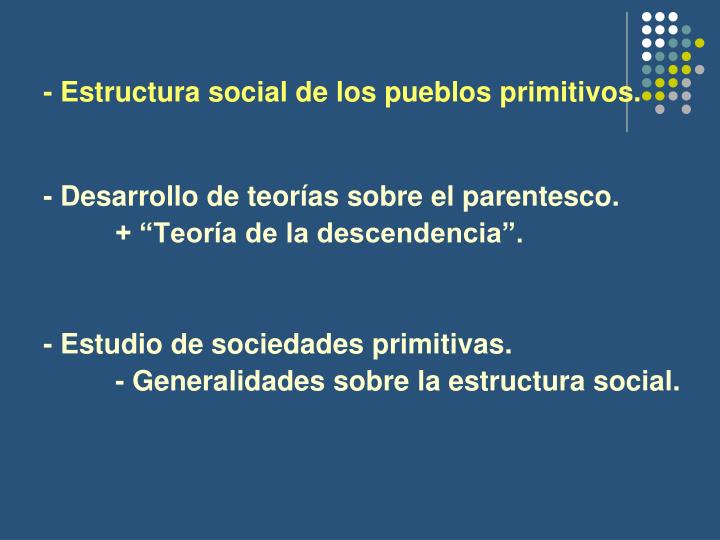 - Estructura social de los pueblos primitivos.

- Desarrollo de teorías sobre el parentesco.
+ “Teoría de la descendencia”.

- Estudio de sociedades primitivas.
- Generalidades sobre la estructura social.